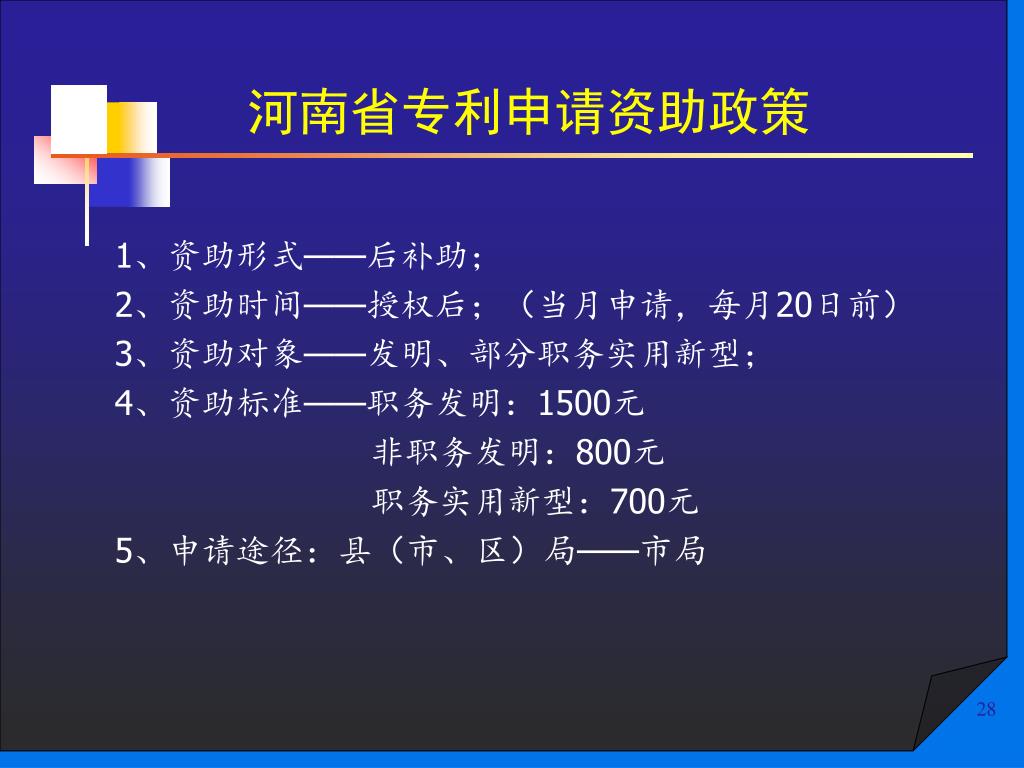 河南省专利申请资助政策

1、资助形式——后补助；
2、资助时间——授权后；（当月申请，每月20日前）
3、资助对象——发明、部分职务实用新型；
4、资助标准——职务发明：1500元
非职务发明：800元
职务实用新型：700元
5、申请途径：县（市、区）局——市局

28